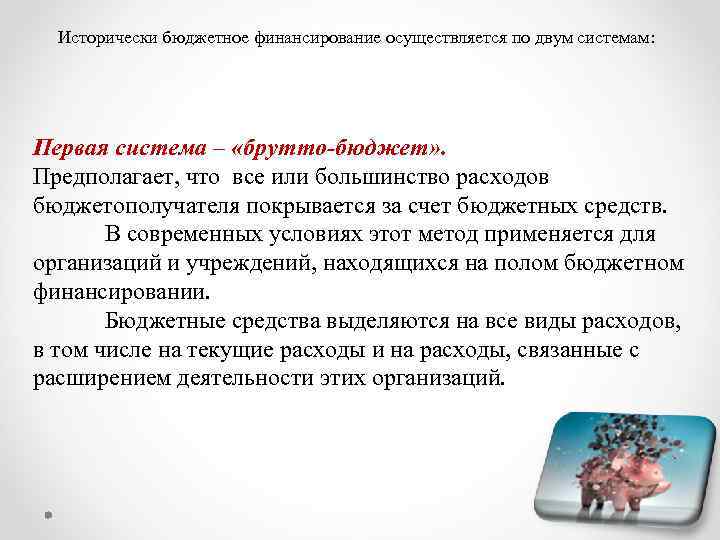 Исторически бюджетное финансирование осуществляется по двум системам:

Первая система – «брутто-бюджет».
Предполагает, что все или большинство расходов бюджетополучателя покрывается за счет бюджетных средств.

В современных условиях этот метод применяется для организаций и учреждений, находящихся на полом бюджетном финансировании.

Бюджетные средства выделяются на все виды расходов, в том числе на текущие расходы и на расходы, связанные с расширением деятельности этих организаций.